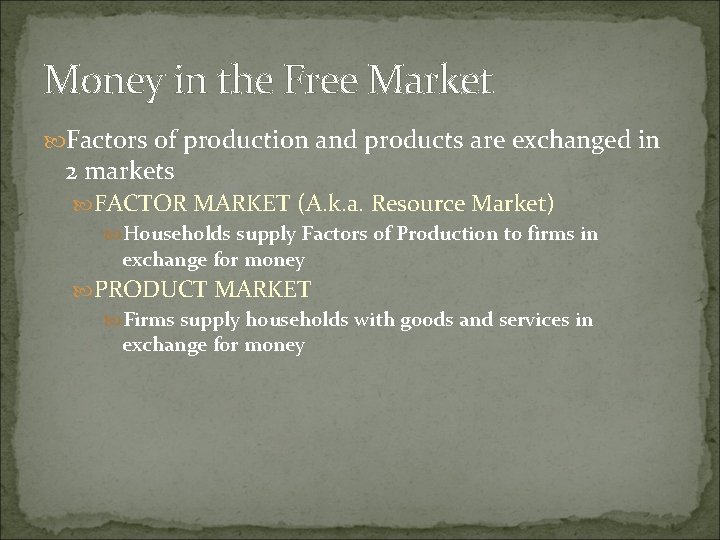 Money in the Free Market

Factors of production and products are exchanged in 2 markets

FACTOR MARKET (A.k.a. Resource Market)

Households supply Factors of Production to firms in exchange for money

PRODUCT MARKET

Firms supply households with goods and services in exchange for money